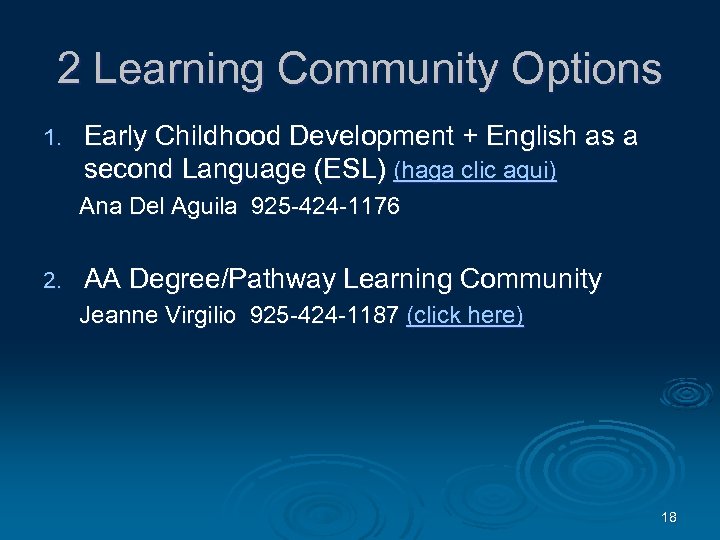 2 Learning Community Options

1. Early Childhood Development + English as a second Language (ESL) (haga clic aqui)

Ana Del Aguila 925-424-1176

2. AA Degree/Pathway Learning Community

Jeanne Virgilio 925-424-1187 (click here)

18